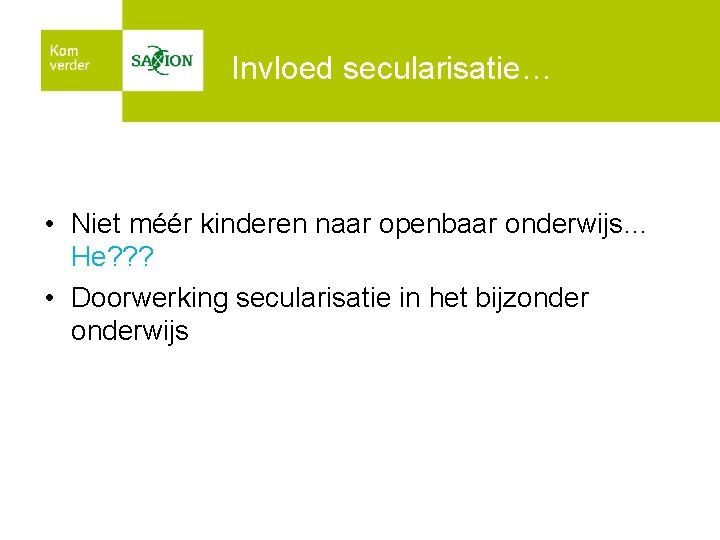 Kom verder

SAXION

Invloed secularisatie…

• Niet méér kinderen naar openbaar onderwijs… He???
• Doorwerking secularisatie in het bijzonder onderwijs